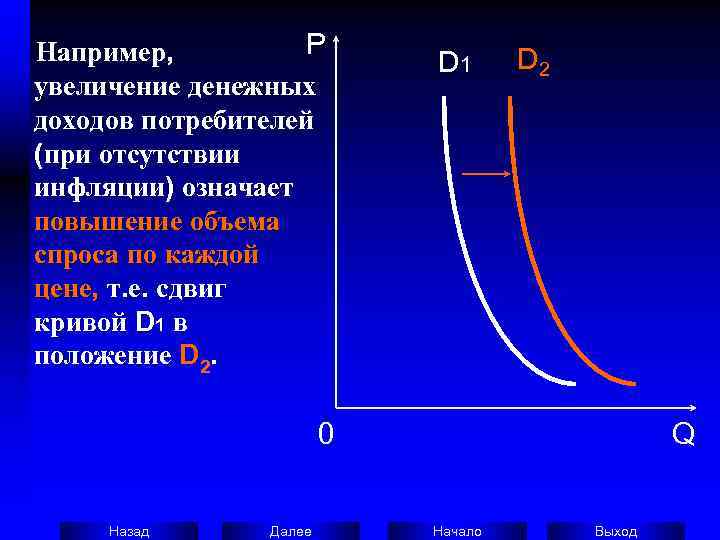 Например, увеличение денежных доходов потребителей (при отсутствии инфляции) означает повышение объема спроса по каждой цене, т.е. сдвиг кривой $D_1$ в положение $D_2$.

P

$D_1$

$D_2$

0

Q

Назад

Далее

Начало

Выход